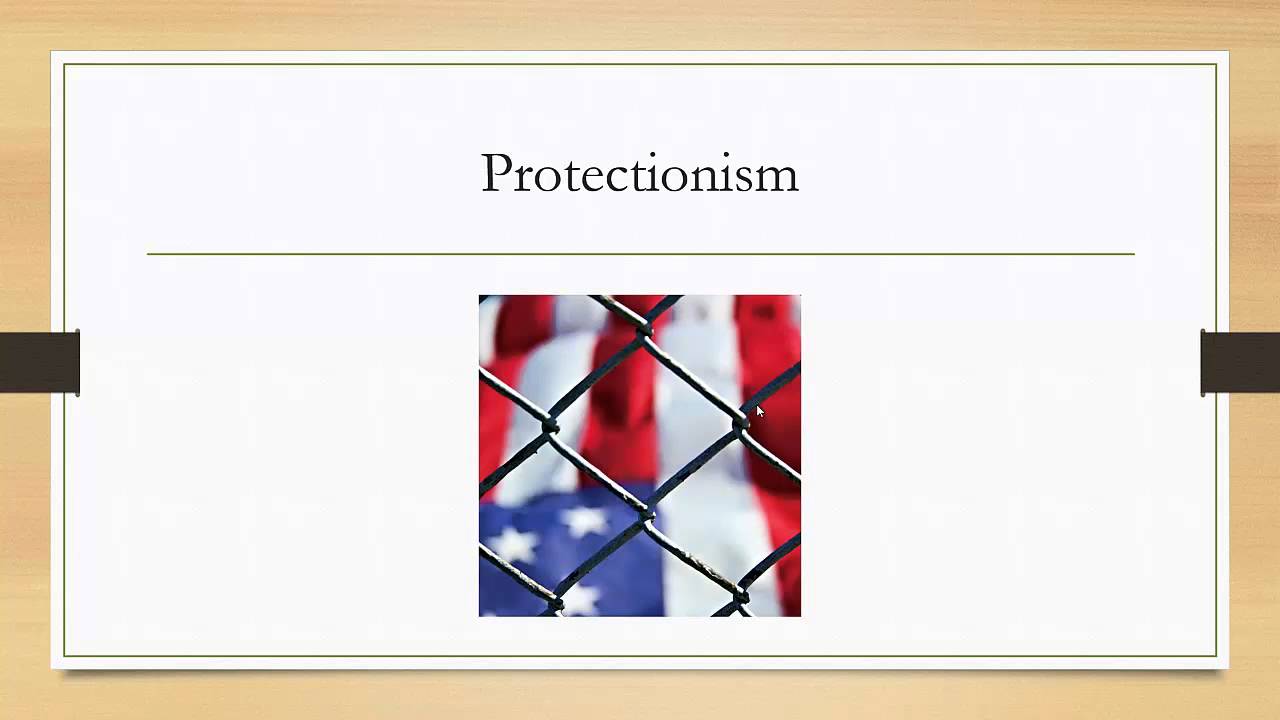 Protectionism